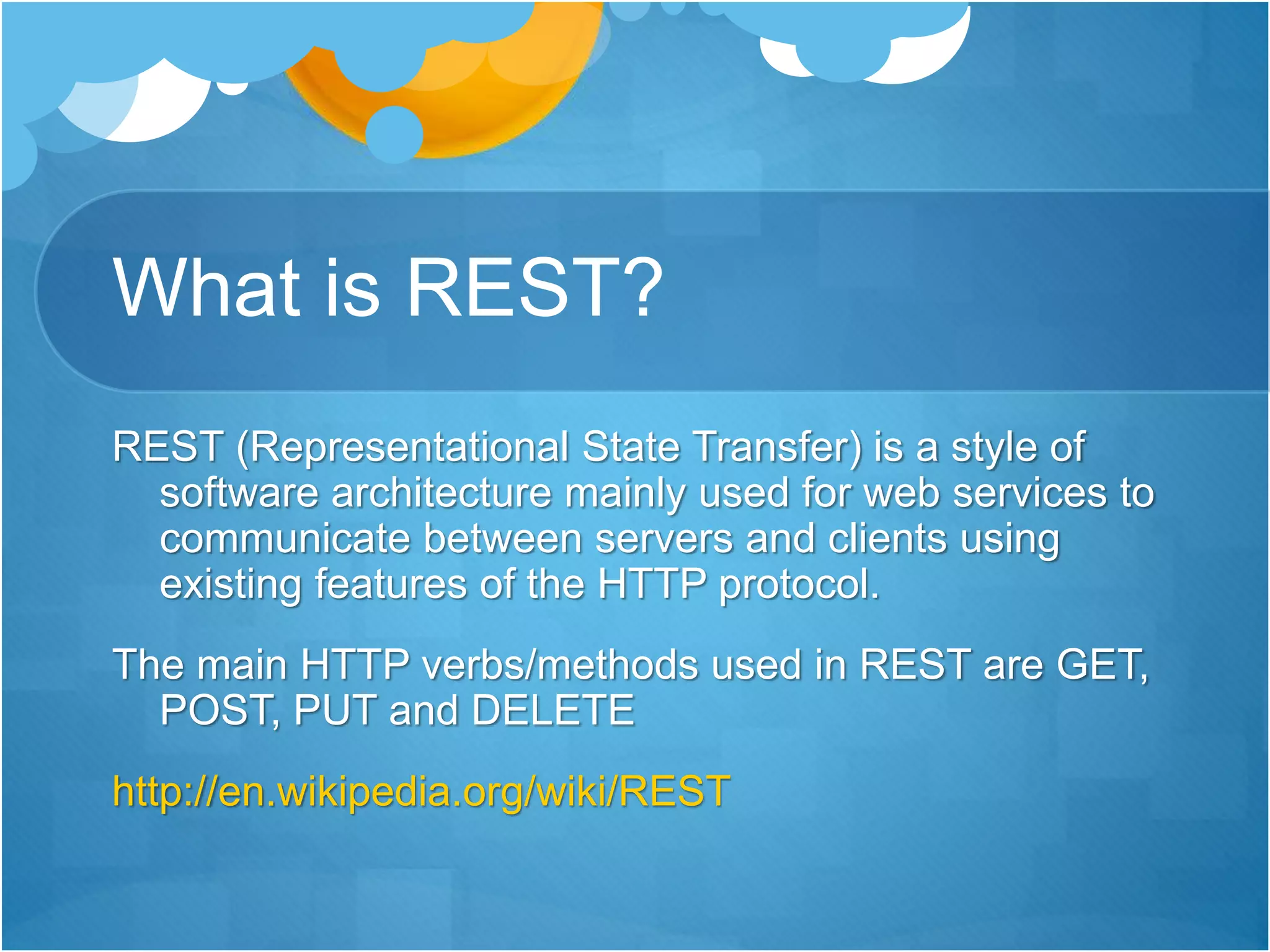 What is REST?

REST (Representational State Transfer) is a style of software architecture mainly used for web services to communicate between servers and clients using existing features of the HTTP protocol.

The main HTTP verbs/methods used in REST are GET, POST, PUT and DELETE

http://en.wikipedia.org/wiki/REST